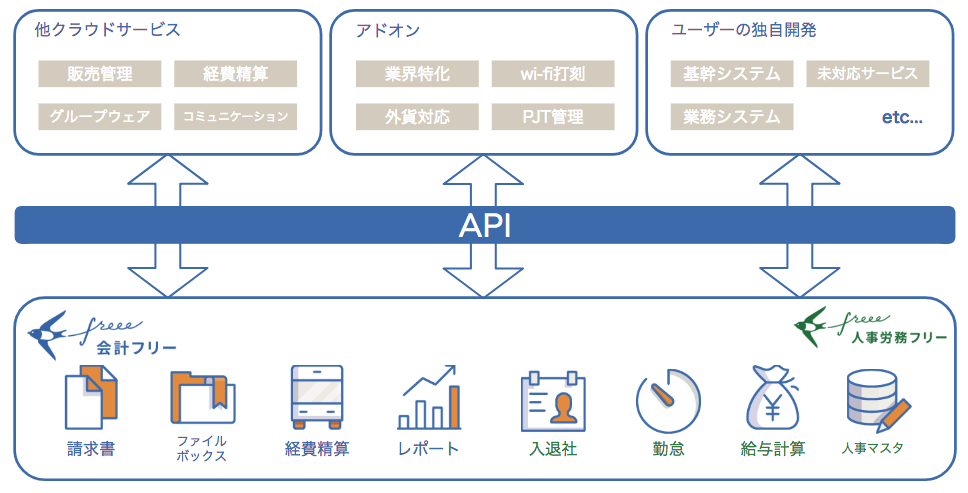 他クラウドサービス

販売管理
経費精算
グループウェア
コミュニケーション

アドオン

業界特化
wi-fi打刻
外貨対応
PJT管理

ユーザーの独自開発

基幹システム
未対応サービス
業務システム
etc...

API

freee
会計フリー

freee
人事労務フリー

請求書
ファイルボックス
経費精算
レポート
入退社
勤怠
給与計算
人事マスタ